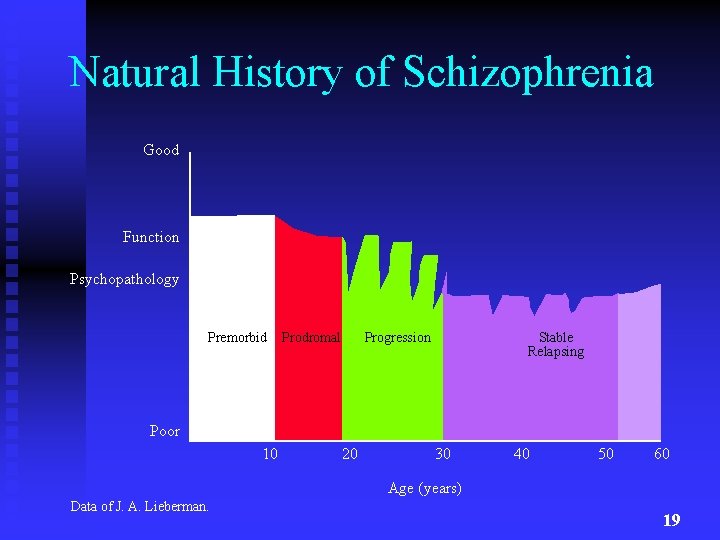 Natural History of Schizophrenia

Good

Function

Psychopathology

Poor

Premorbid Prodromal Progression Stable Relapsing

10 20 30 40 50 60

Age (years)

Data of J. A. Lieberman.

19